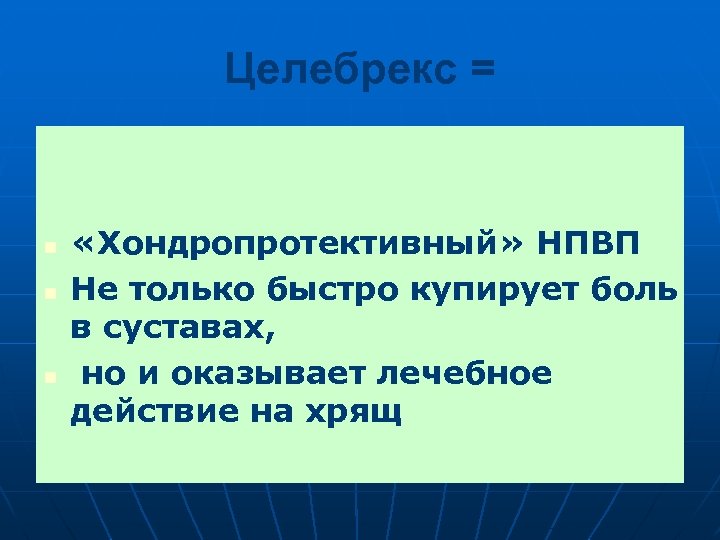 Целебрекс =

«Хондропротективный» НПВП

Не только быстро купирует боль в суставах,

но и оказывает лечебное действие на хрящ